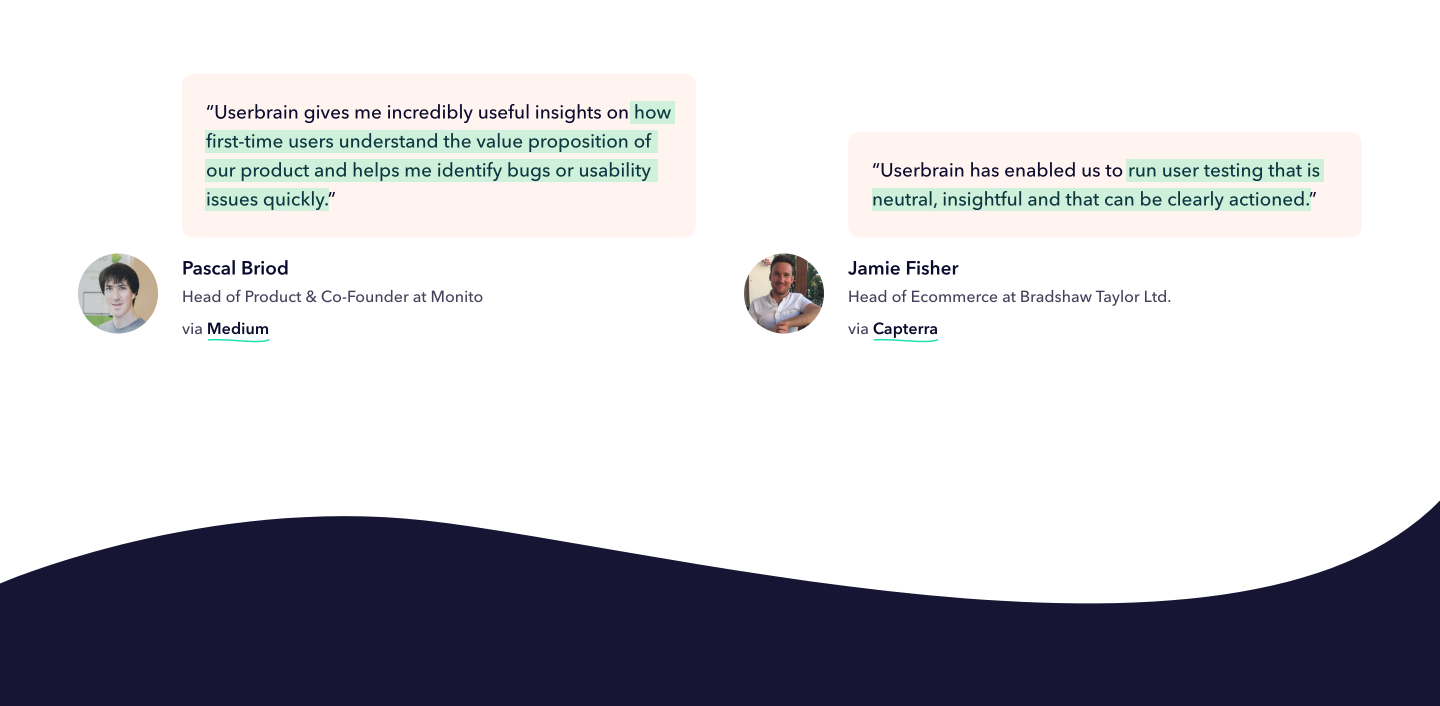 “Userbrain gives me incredibly useful insights on how first-time users understand the value proposition of our product and helps me identify bugs or usability issues quickly.”

Pascal Briod

Head of Product & Co-Founder at Monito

via Medium

“Userbrain has enabled us to run user testing that is neutral, insightful and that can be clearly actioned.”

Jamie Fisher

Head of Ecommerce at Bradshaw Taylor Ltd.

via Capterra